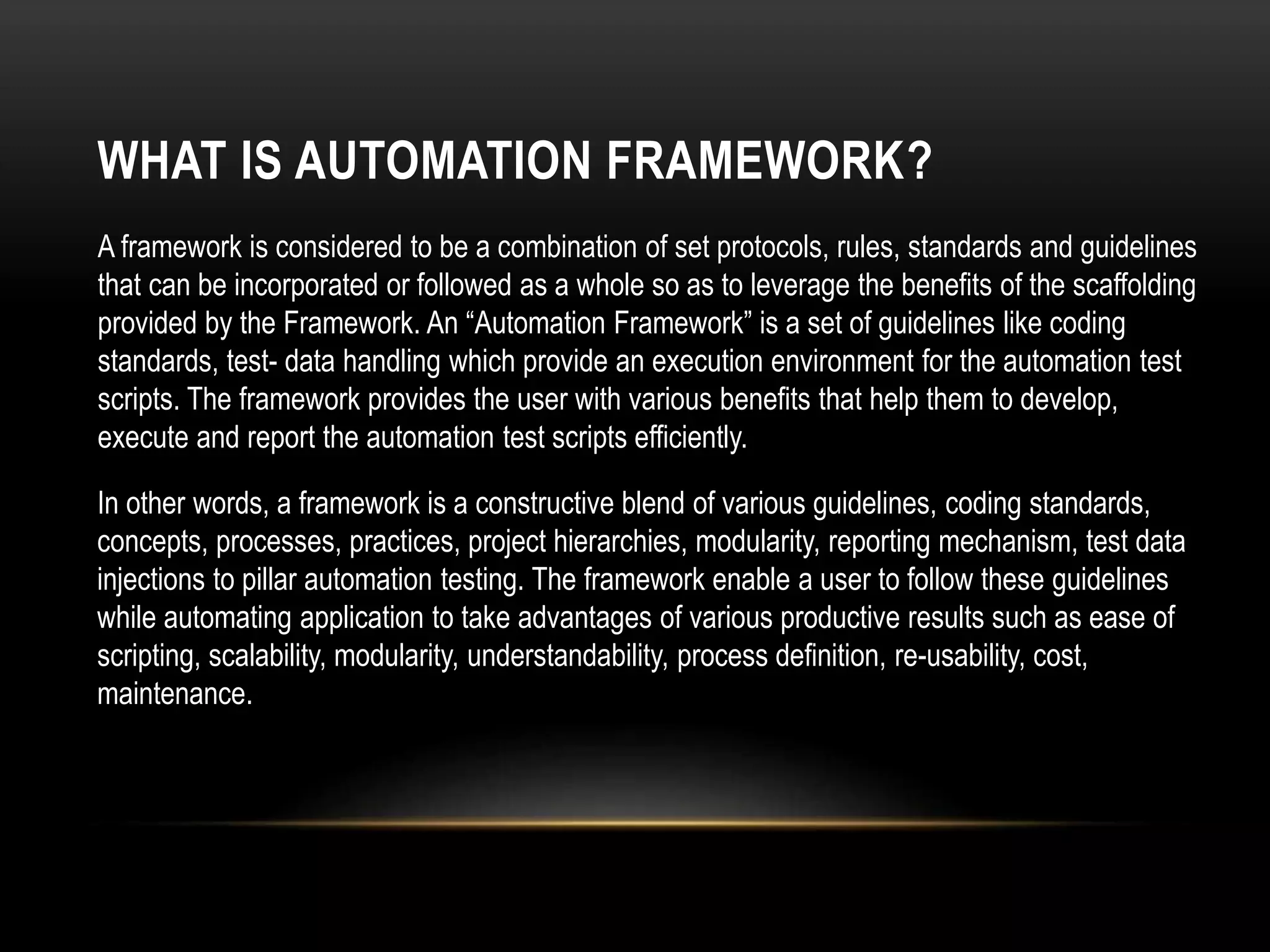 WHAT IS AUTOMATION FRAMEWORK?

A framework is considered to be a combination of set protocols, rules, standards and guidelines that can be incorporated or followed as a whole so as to leverage the benefits of the scaffolding provided by the Framework. An “Automation Framework” is a set of guidelines like coding standards, test- data handling which provide an execution environment for the automation test scripts. The framework provides the user with various benefits that help them to develop, execute and report the automation test scripts efficiently.

In other words, a framework is a constructive blend of various guidelines, coding standards, concepts, processes, practices, project hierarchies, modularity, reporting mechanism, test data injections to pillar automation testing. The framework enable a user to follow these guidelines while automating application to take advantages of various productive results such as ease of scripting, scalability, modularity, understandability, process definition, re-usability, cost, maintenance.